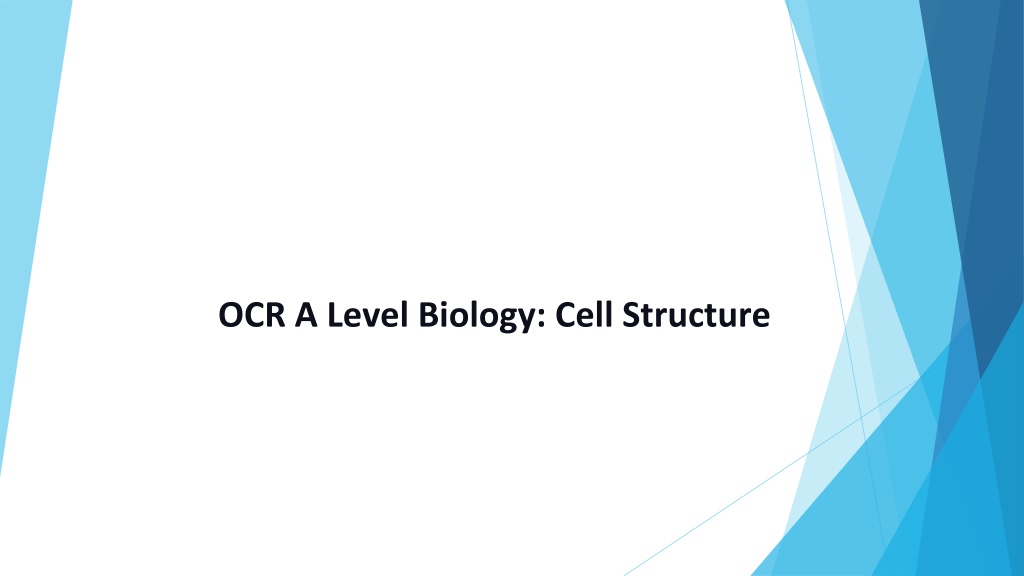 OCR A Level Biology: Cell Structure